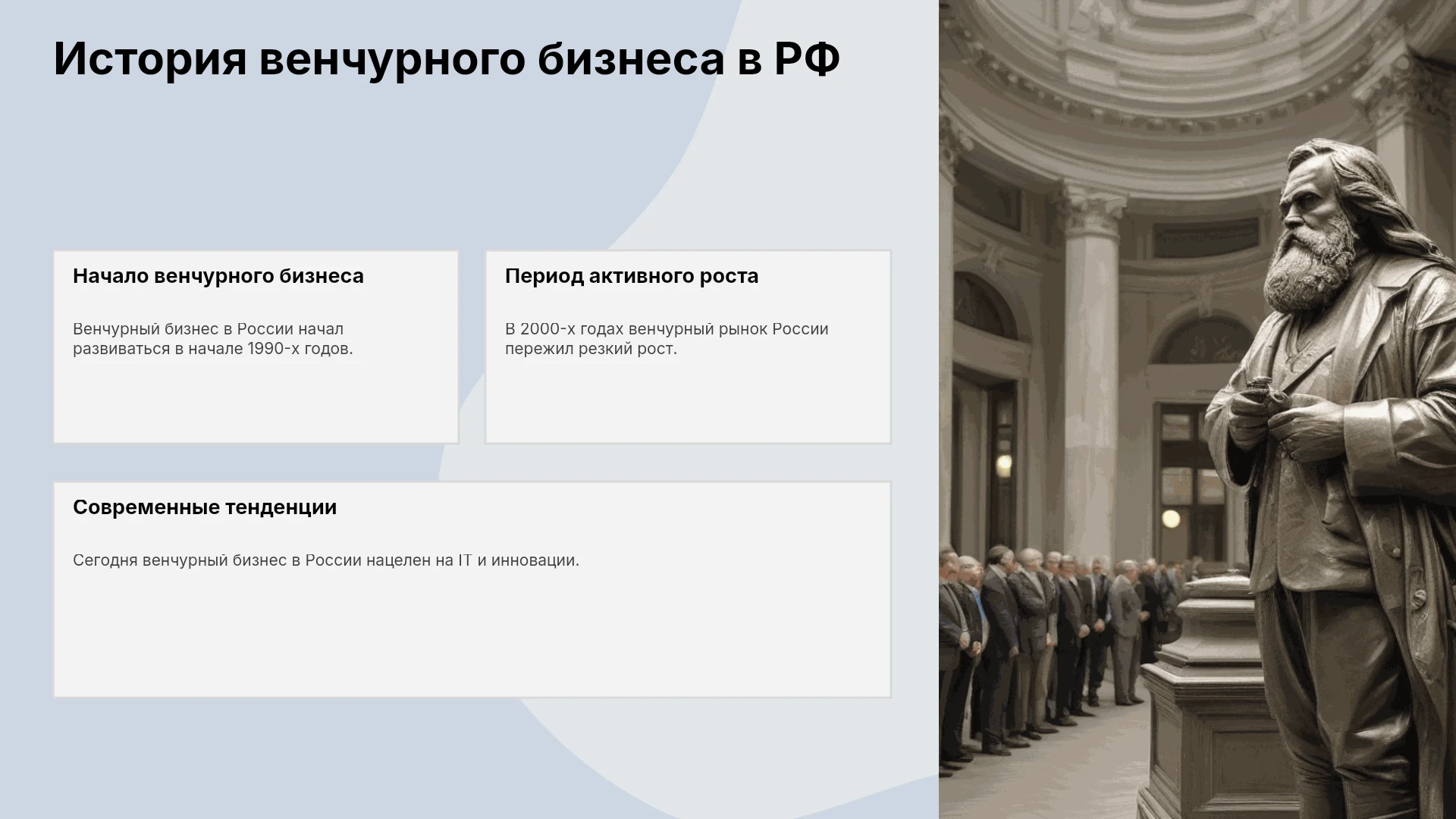 История венчурного бизнеса в РФ

Начало венчурного бизнеса

Венчурный бизнес в России начал развиваться в начале 1990-х годов.

Период активного роста

В 2000-х годах венчурный рынок России пережил резкий рост.

Современные тенденции

Сегодня венчурный бизнес в России нацелен на IT и инновации.